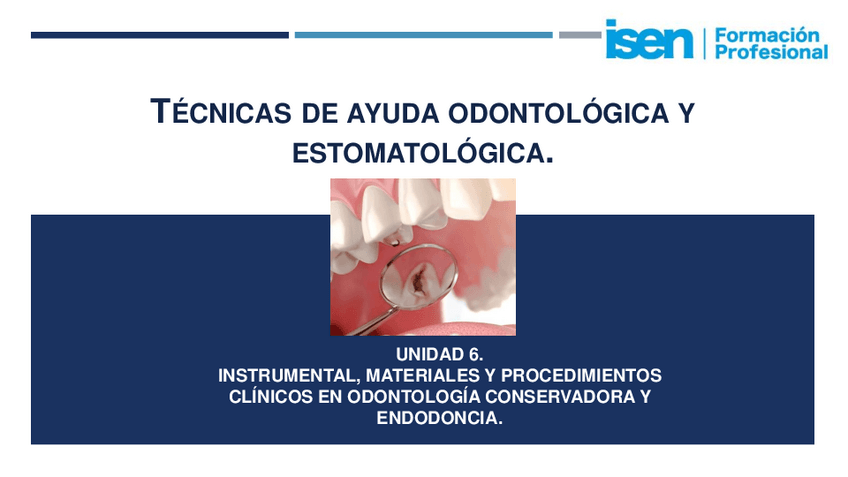 isen | Formación Profesional

TÉCNICAS DE AYUDA ODONTOLÓGICA Y ESTOMATOLÓGICA.

UNIDAD 6.
INSTRUMENTAL, MATERIALES Y PROCEDIMIENTOS CLÍNICOS EN ODONTOLOGÍA CONSERVADORA Y ENDODONCIA.